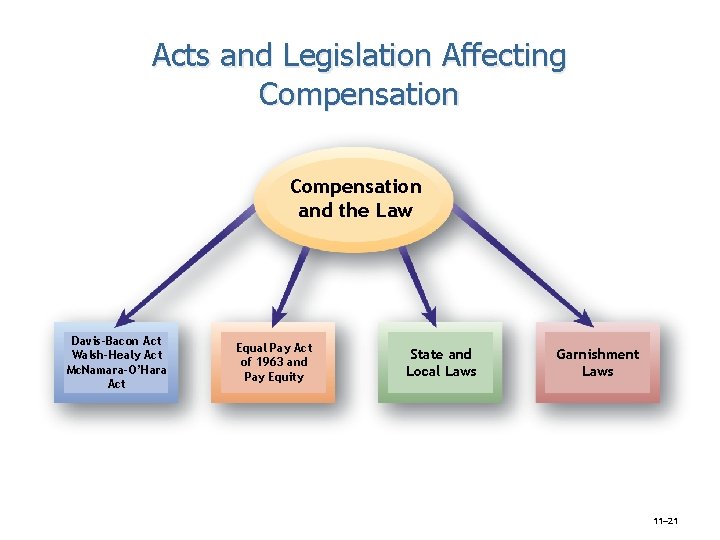 Acts and Legislation Affecting Compensation

Compensation and the Law

Davis-Bacon Act
Walsh-Healy Act
McNamara-O'Hara Act

Equal Pay Act of 1963 and Pay Equity

State and Local Laws

Garnishment Laws

11–21